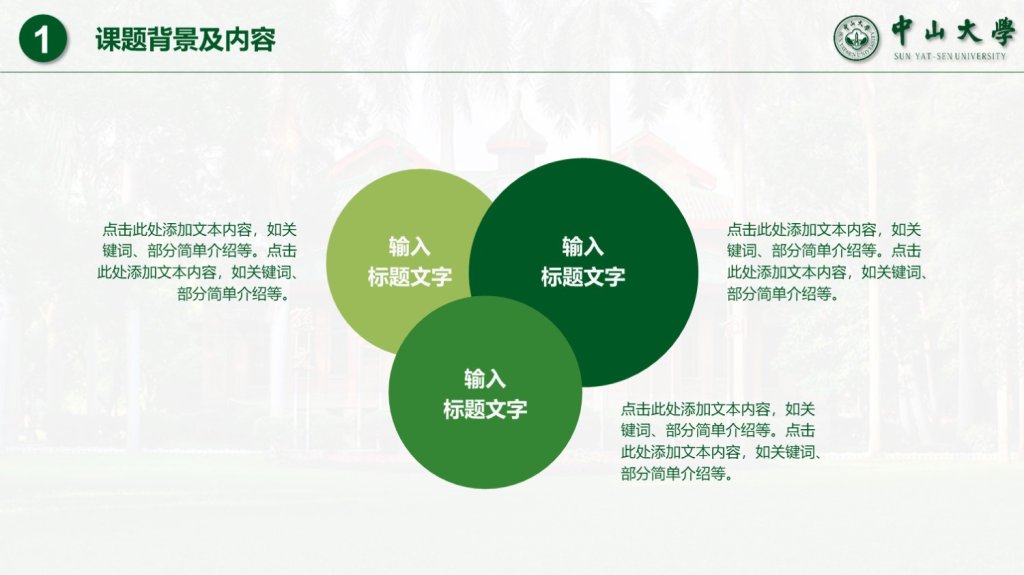 1 课题背景及内容

中山大學
SUN YAT-SEN UNIVERSITY

点击此处添加文本内容，如关键词、部分简单介绍等。点击此处添加文本内容，如关键词、部分简单介绍等。

输入
标题文字

输入
标题文字

点击此处添加文本内容，如关键词、部分简单介绍等。点击此处添加文本内容，如关键词、部分简单介绍等。

输入
标题文字

点击此处添加文本内容，如关键词、部分简单介绍等。点击此处添加文本内容，如关键词、部分简单介绍等。